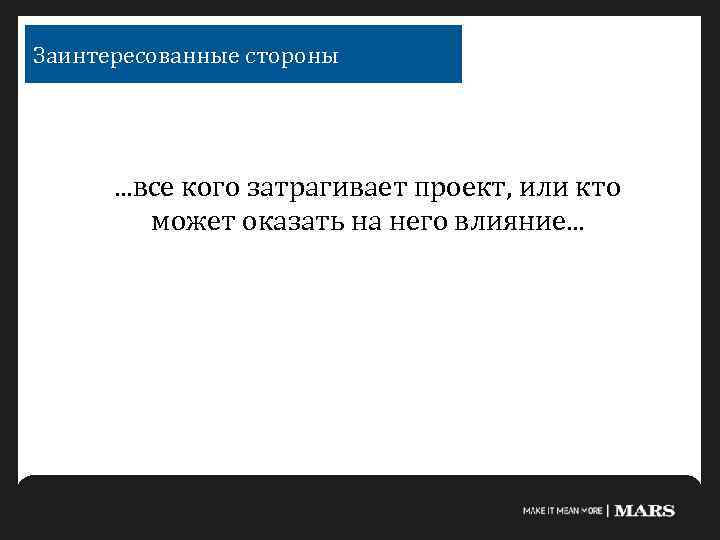 Заинтересованные стороны

...все кого затрагивает проект, или кто может оказать на него влияние...

MAKE IT MEAN MORE | MARS